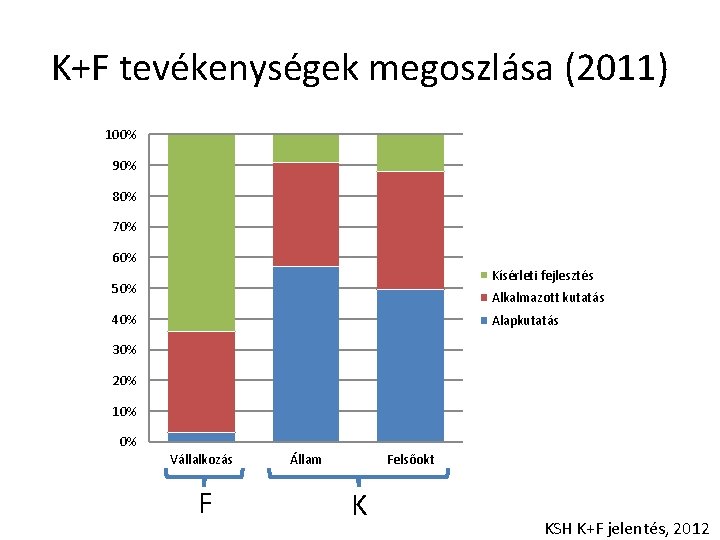 K+F tevékenységek megoszlása (2011)

100%
90%
80%
70%
60%
50%
40%
30%
20%
10%
0%

Vállalkozás
Állam
Felsőokt

Kísérleti fejlesztés
Alkalmazott kutatás
Alapkutatás

F
K

KSH K+F jelentés, 2012